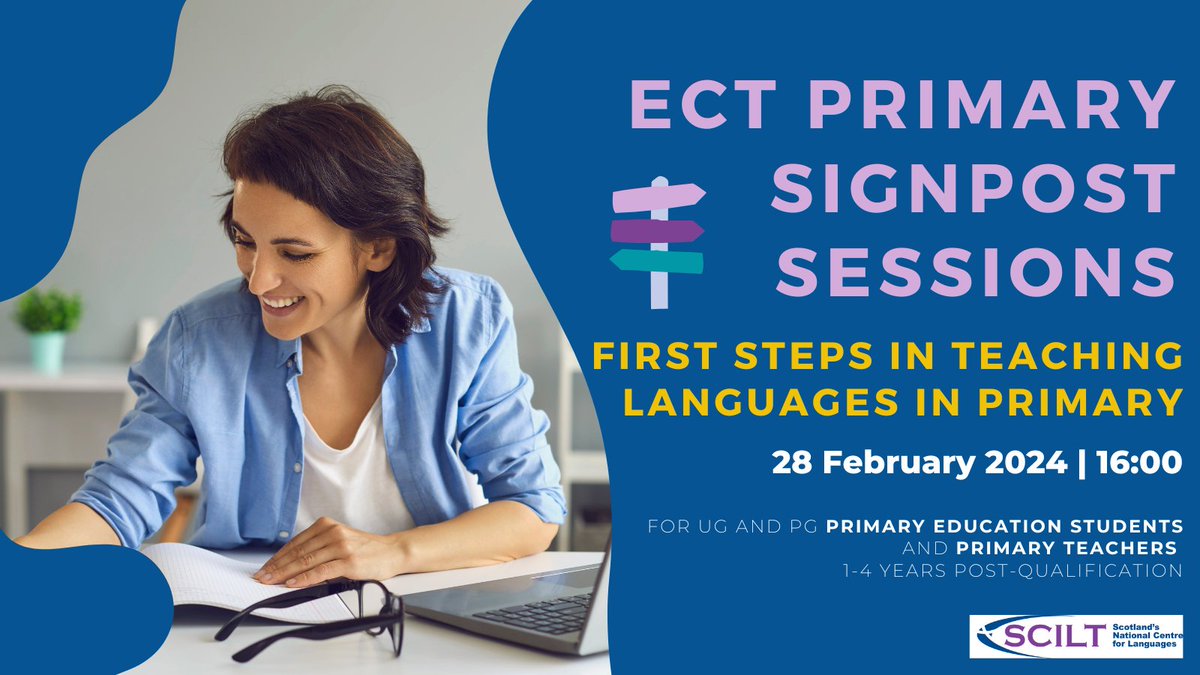 ECT PRIMARY SIGNPOST SESSIONS

FIRST STEPS IN TEACHING LANGUAGES IN PRIMARY

28 February 2024 | 16:00

FOR UG AND PG PRIMARY EDUCATION STUDENTS AND PRIMARY TEACHERS 1-4 YEARS POST-QUALIFICATION

SCILT Scotland's National Centre for Languages